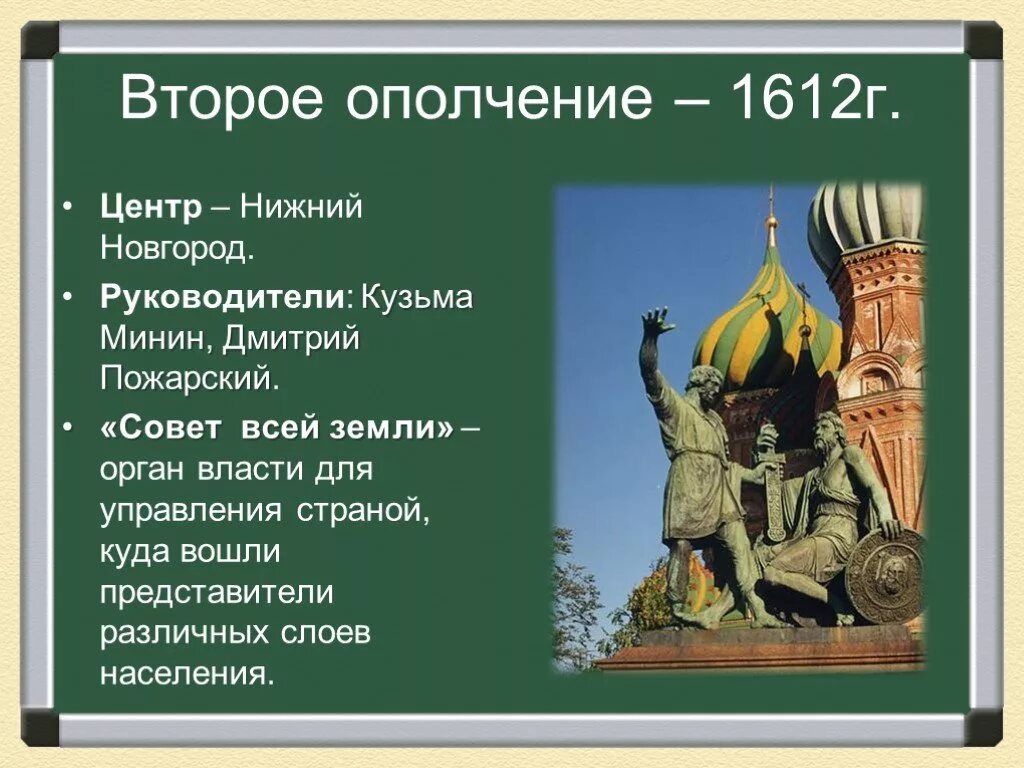 Второе ополчение – 1612г.

• Центр – Нижний Новгород.

• Руководители: Кузьма Минин, Дмитрий Пожарский.

• «Совет всей земли» – орган власти для управления страной, куда вошли представители различных слоев населения.